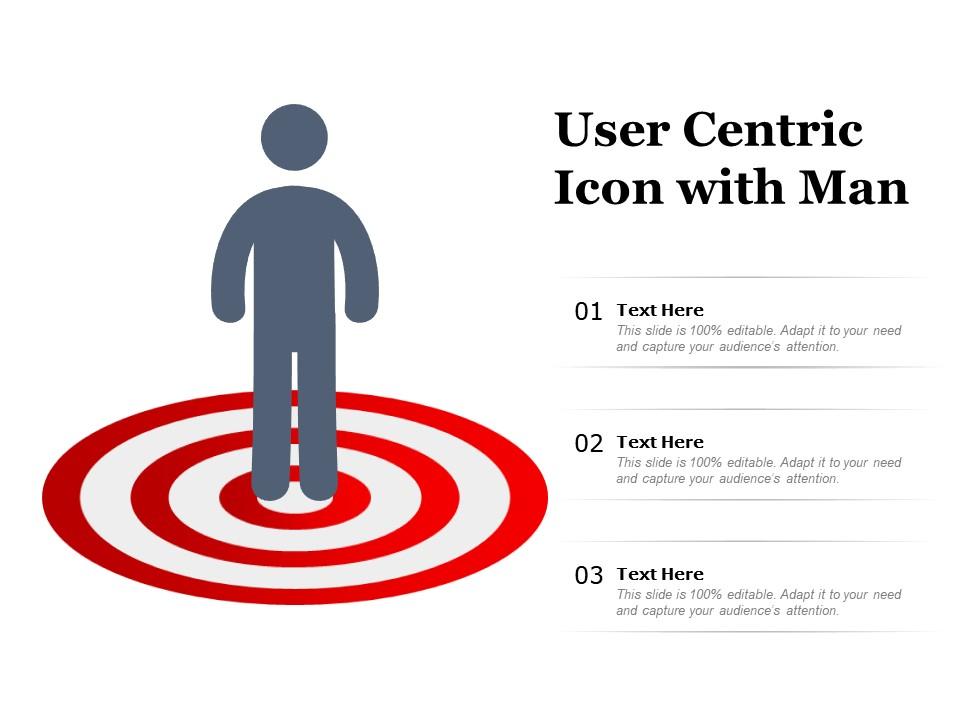 User Centric Icon with Man

01 Text Here
This slide is 100% editable. Adapt it to your need and capture your audience's attention.

02 Text Here
This slide is 100% editable. Adapt it to your need and capture your audience's attention.

03 Text Here
This slide is 100% editable. Adapt it to your need and capture your audience's attention.